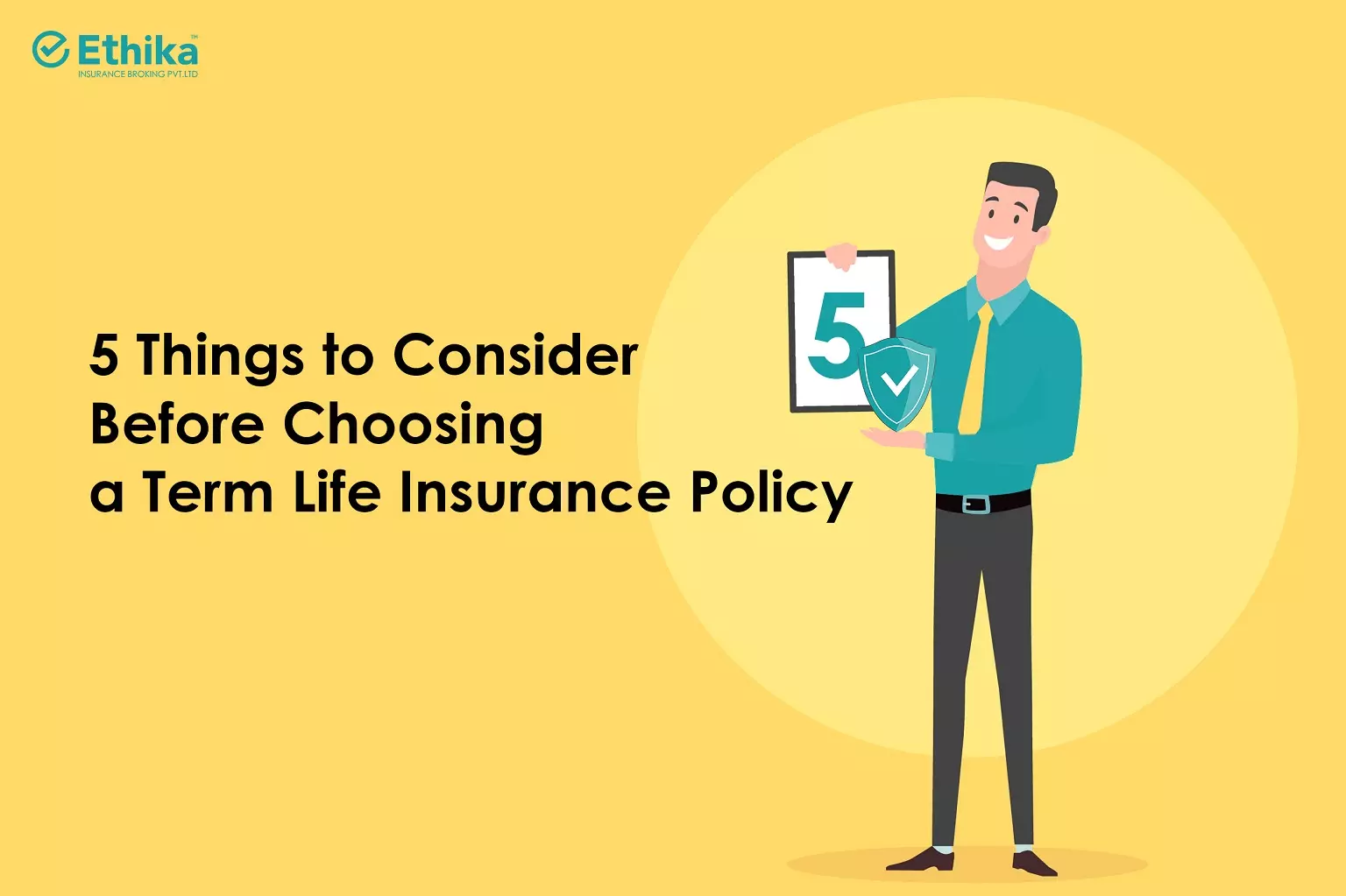 Ethika™
INSURANCE BROKING PVT.LTD

5 Things to Consider Before Choosing a Term Life Insurance Policy

5